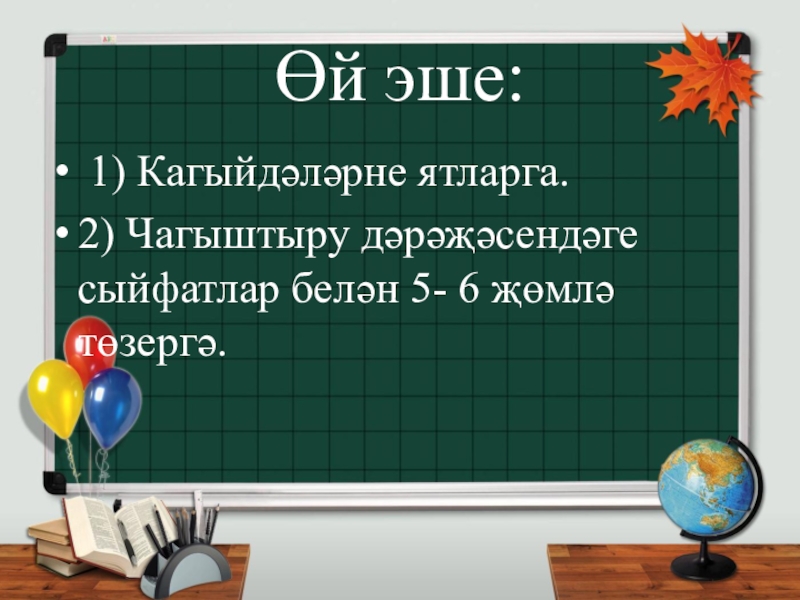 Өй эше:

• 1) Кагыйдәләрне ятларга.

• 2) Чагыштыру дәрәҗәсендәге сыйфатлар белән 5- 6 җөмлә төзергә.